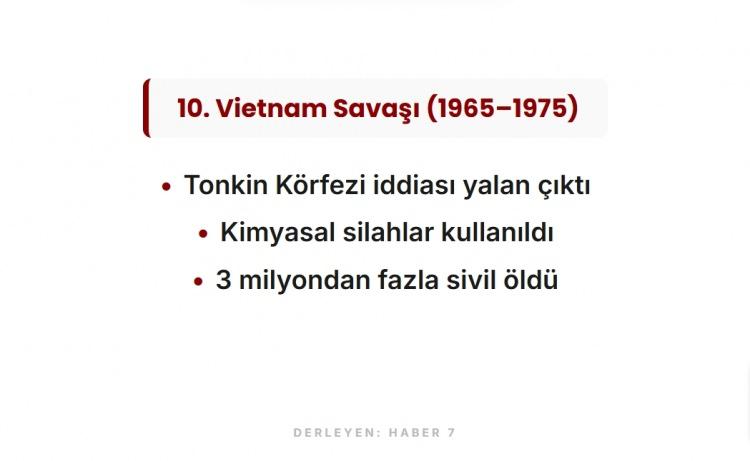 10. Vietnam Savaşı (1965–1975)

• Tonkin Körfezi iddiası yalan çıktı
• Kimyasal silahlar kullanıldı
• 3 milyondan fazla sivil öldü

DERLEYEN: HABER 7